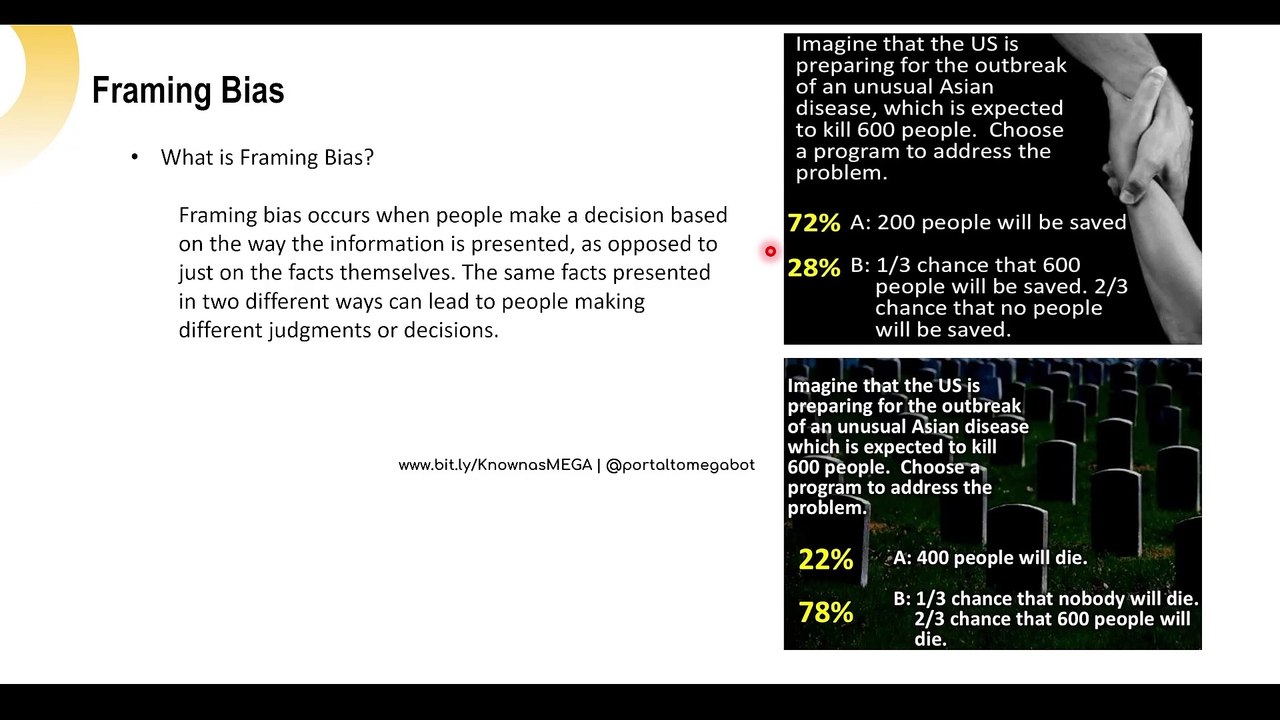 Framing Bias

• What is Framing Bias?

Framing bias occurs when people make a decision based on the way the information is presented, as opposed to just on the facts themselves. The same facts presented in two different ways can lead to people making different judgments or decisions.

www.bit.ly/KnownasMEGA | @portaltomegabot

Imagine that the US is preparing for the outbreak of an unusual Asian disease, which is expected to kill 600 people. Choose a program to address the problem.

72% A: 200 people will be saved

28% B: 1/3 chance that 600 people will be saved. 2/3 chance that no people will be saved.

Imagine that the US is preparing for the outbreak of an unusual Asian disease which is expected to kill 600 people. Choose a program to address the problem.

22% A: 400 people will die.

78% B: 1/3 chance that nobody will die. 2/3 chance that 600 people will die.